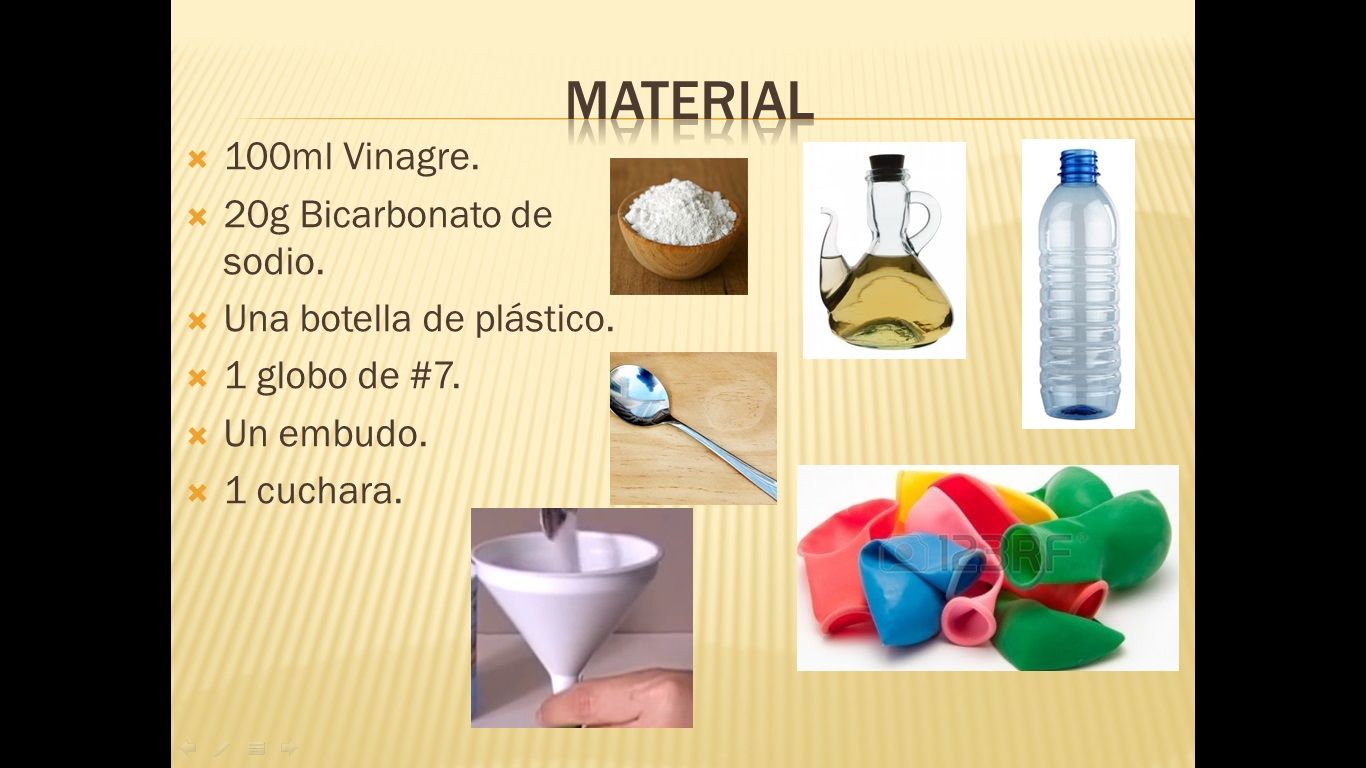 MATERIAL

100ml Vinagre.
20g Bicarbonato de sodio.
Una botella de plástico.
1 globo de #7.
Un embudo.
1 cuchara.

123RF